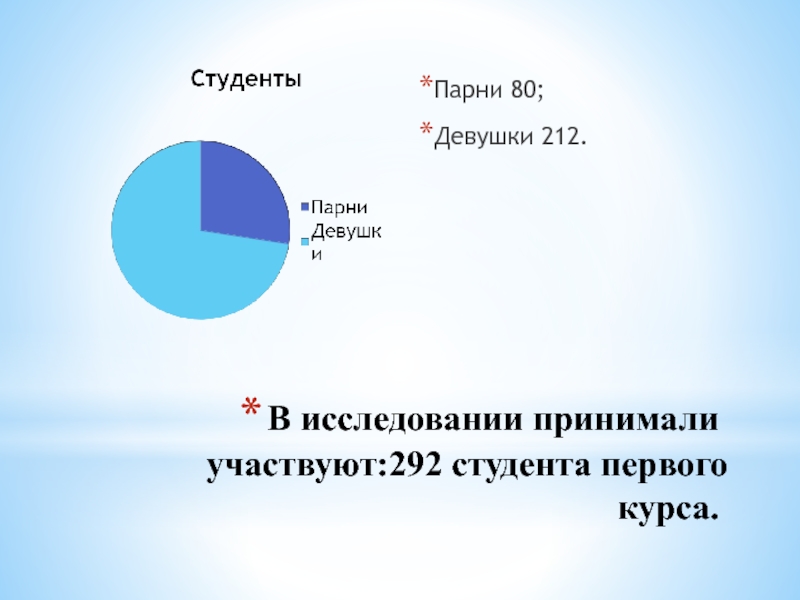 Студенты

Парни
Девушки

*Парни 80;

*Девушки 212.

* В исследовании принимали участвуют:292 студента первого курса.